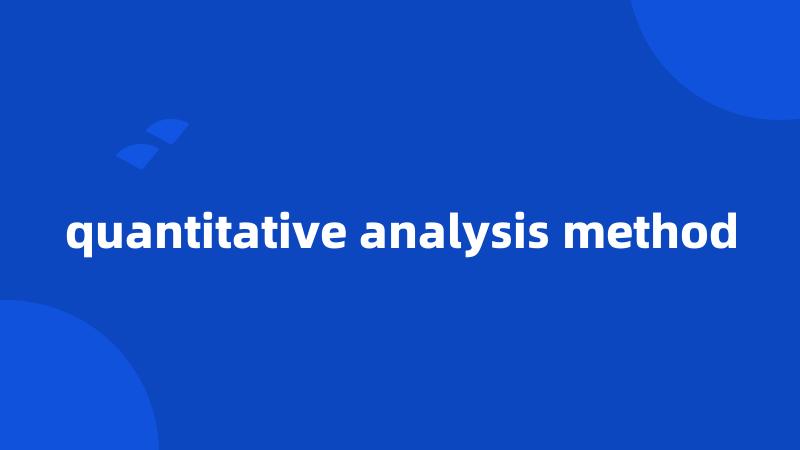 quantitative analysis method